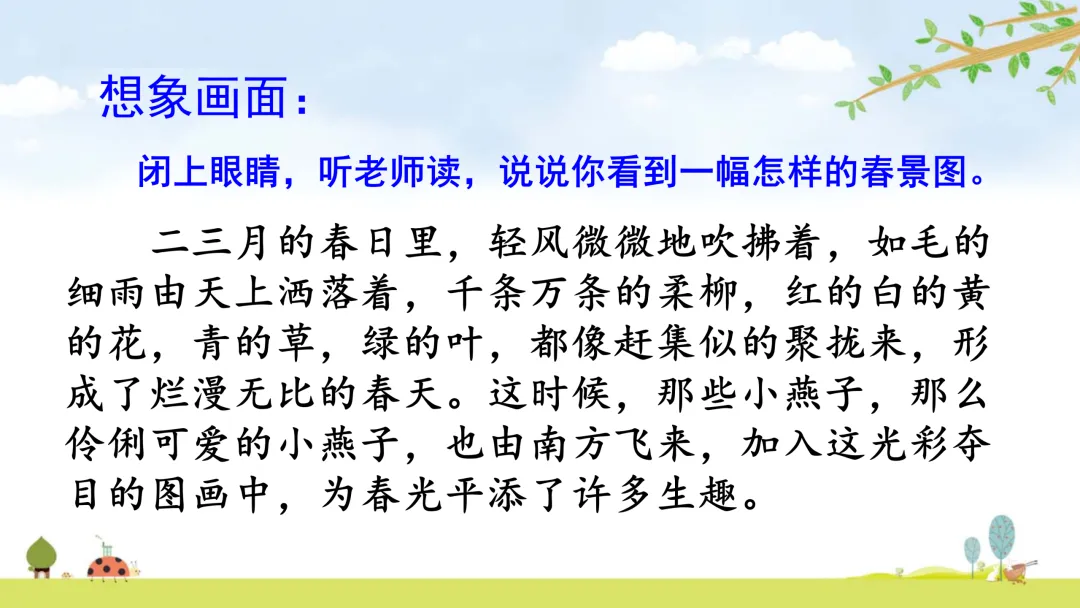 想象画面：

闭上眼睛，听老师读，说说你看到一幅怎样的春景图。

二三月的春日里，轻风微微地吹拂着，如毛的细雨由天上洒落着，千条万条的柔柳，红的白的黄的花，青的草，绿的叶，都像赶集似的聚拢来，形成了烂漫无比的春天。这时候，那些小燕子，那么伶俐可爱的小燕子，也由南方飞来，加入这光彩夺目的图画中，为春光平添了许多生趣。